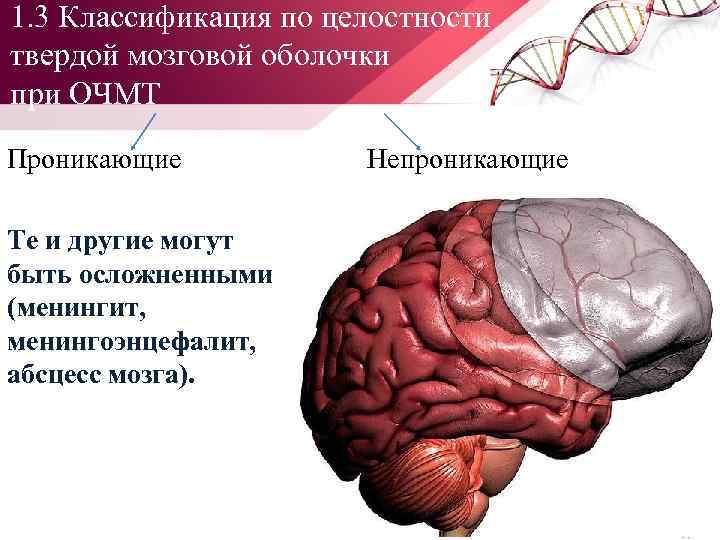 1.3 Классификация по целостности твердой мозговой оболочки при ОЧМТ

Проникающие

Непроникающие

Те и другие могут быть осложненными (менингит, менингоэнцефалит, абсцесс мозга).